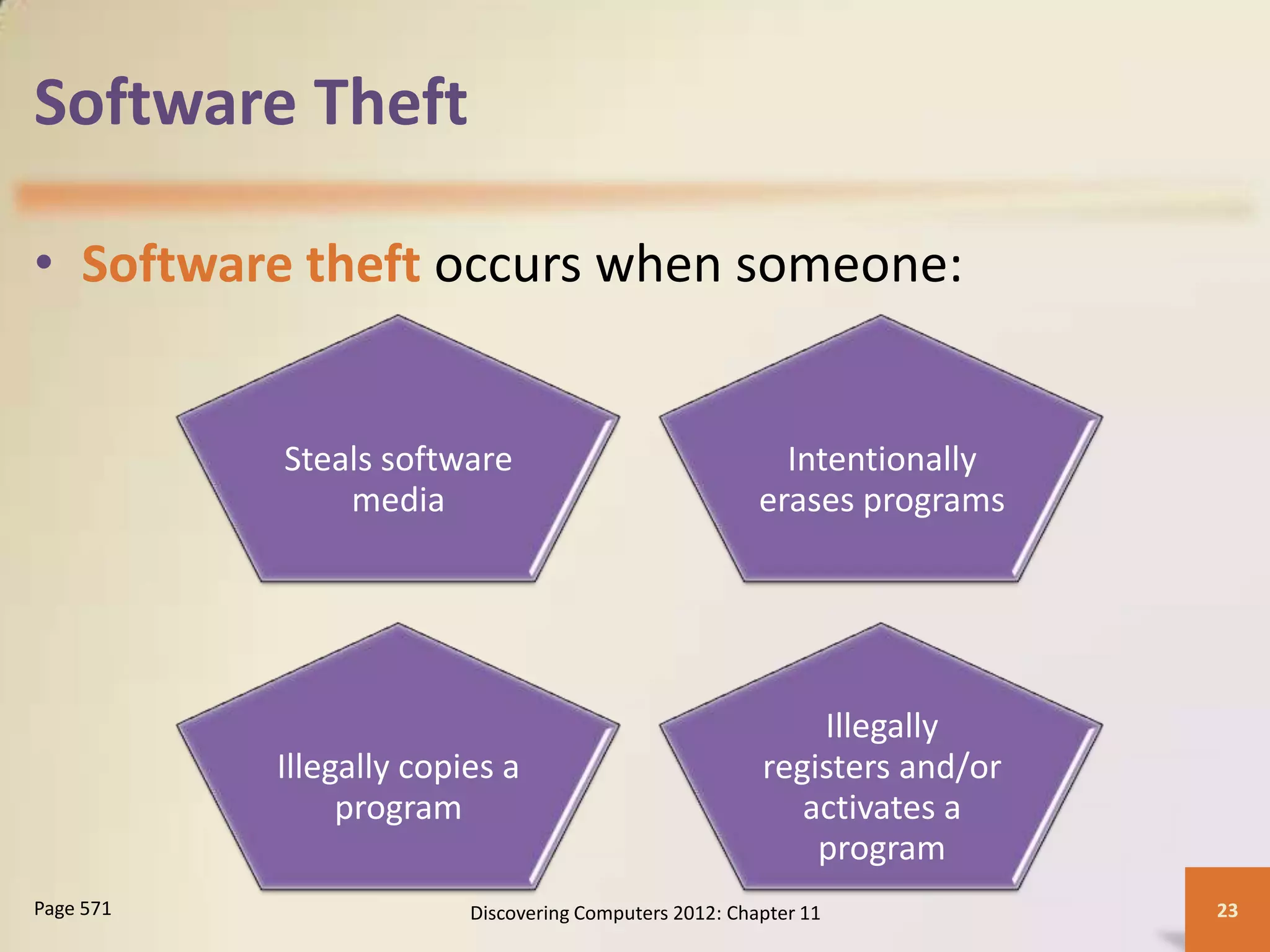 Software Theft

• Software theft occurs when someone:

Steals software media

Intentionally erases programs

Illegally copies a program

Illegally registers and/or activates a program

Page 571

Discovering Computers 2012: Chapter 11

23